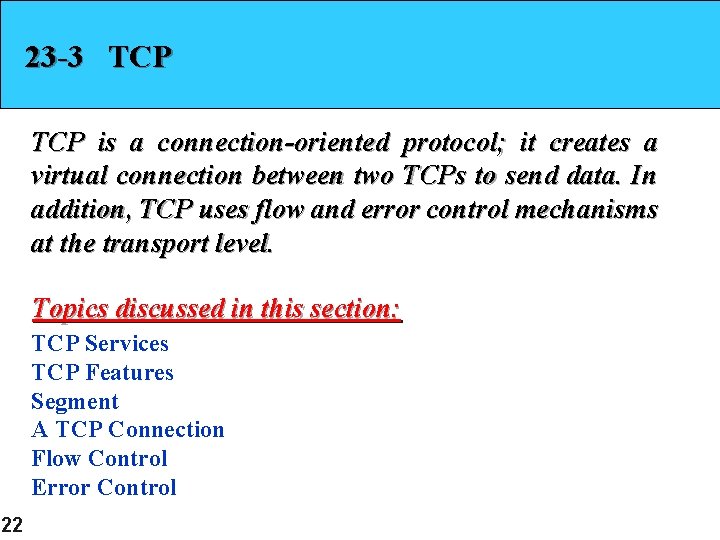 23-3 TCP

TCP is a connection-oriented protocol; it creates a virtual connection between two TCPs to send data. In addition, TCP uses flow and error control mechanisms at the transport level.

Topics discussed in this section:
TCP Services
TCP Features
Segment
A TCP Connection
Flow Control
Error Control

22